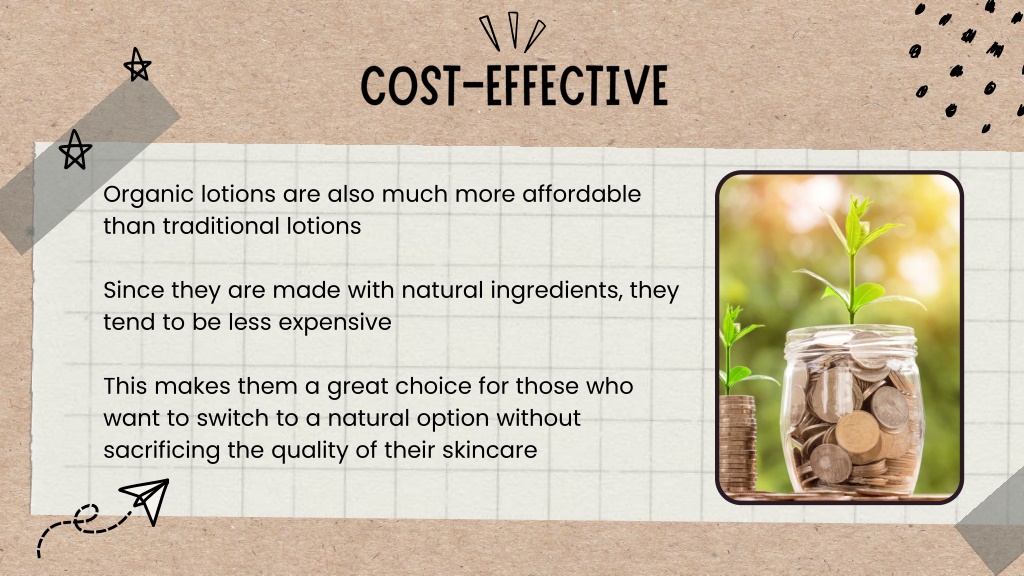 COST-EFFECTIVE

Organic lotions are also much more affordable than traditional lotions

Since they are made with natural ingredients, they tend to be less expensive

This makes them a great choice for those who want to switch to a natural option without sacrificing the quality of their skincare